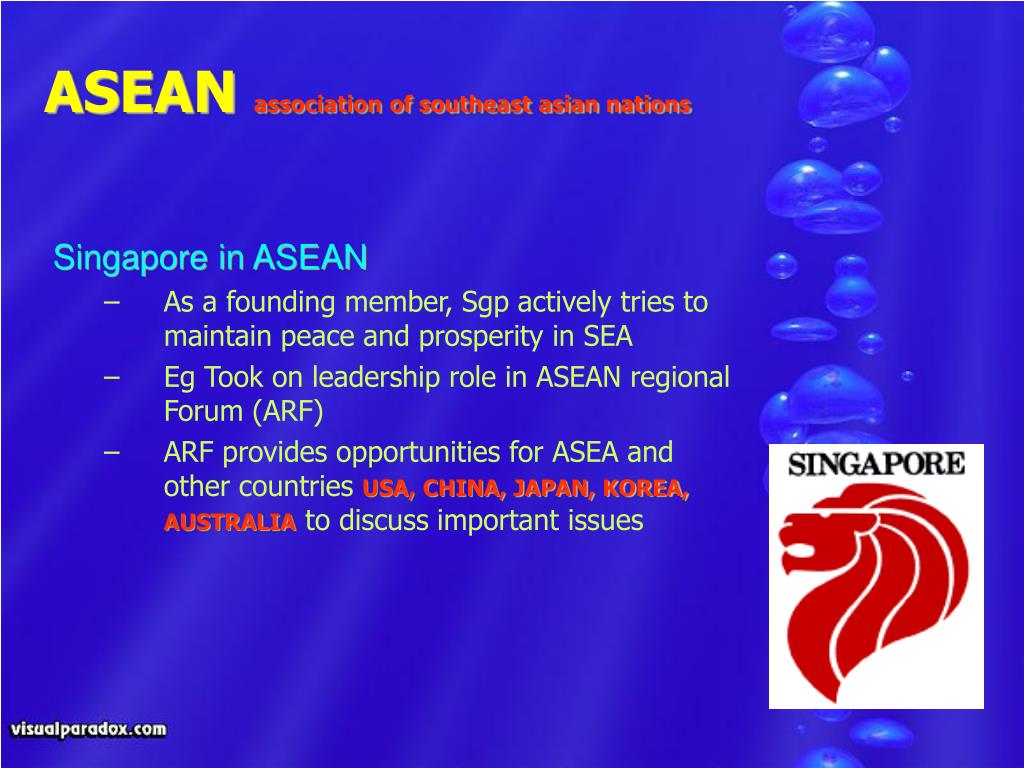 ASEAN association of southeast asian nations

Singapore in ASEAN

– As a founding member, Sgp actively tries to maintain peace and prosperity in SEA
– Eg Took on leadership role in ASEAN regional Forum (ARF)
– ARF provides opportunities for ASEA and other countries USA, CHINA, JAPAN, KOREA, AUSTRALIA to discuss important issues

SINGAPORE

visualparadox.com